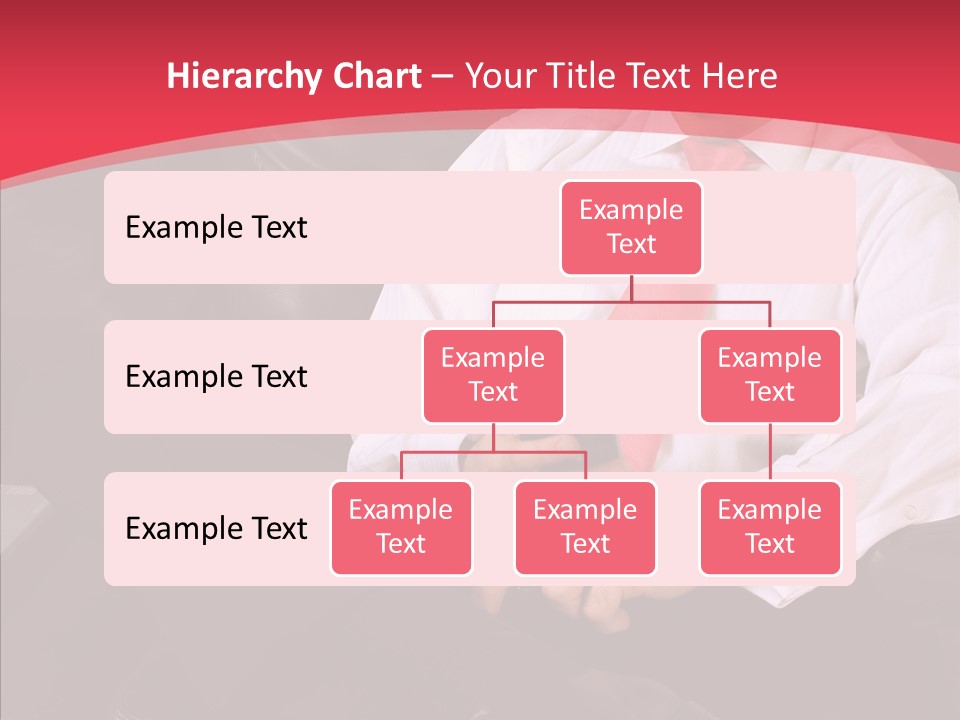 Hierarchy Chart – Your Title Text Here

Example Text

Example Text

Example Text

Example Text

Example Text

Example Text

Example Text

Example Text

Example Text